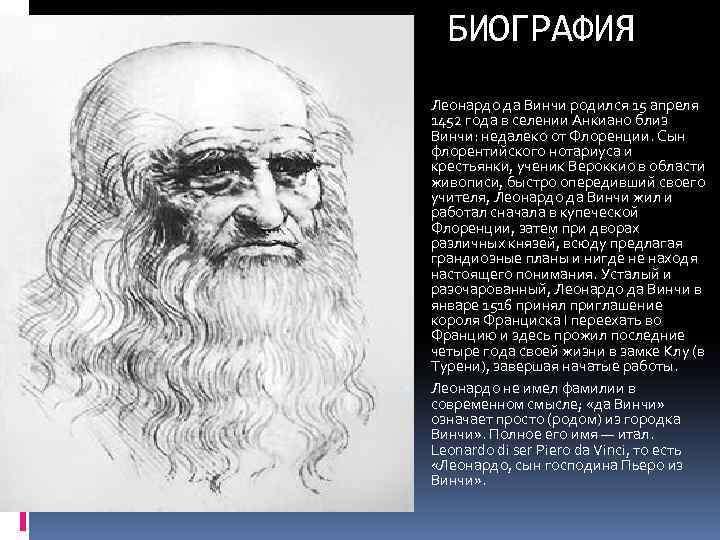 БИОГРАФИЯ

Леонардо да Винчи родился 15 апреля 1452 года в селении Анкиано близ Винчи: недалеко от Флоренции. Сын флорентийского нотариуса и крестьянки, ученик Вероккио в области живописи, быстро опередивший своего учителя, Леонардо да Винчи жил и работал сначала в купеческой Флоренции, затем при дворах различных князей, всюду предлагая грандиозные планы и нигде не находя настоящего понимания. Усталый и разочарованный, Леонардо да Винчи в январе 1516 принял приглашение короля Франциска I переехать во Францию и здесь прожил последние четыре года своей жизни в замке Клу (в Турени), завершая начатые работы.

Леонардо не имел фамилии в современном смысле; «да Винчи» означает просто (родом) из городка Винчи». Полное его имя — итал. Leonardo di ser Piero da Vinci, то есть «Леонардо, сын господина Пьеро из Винчи».